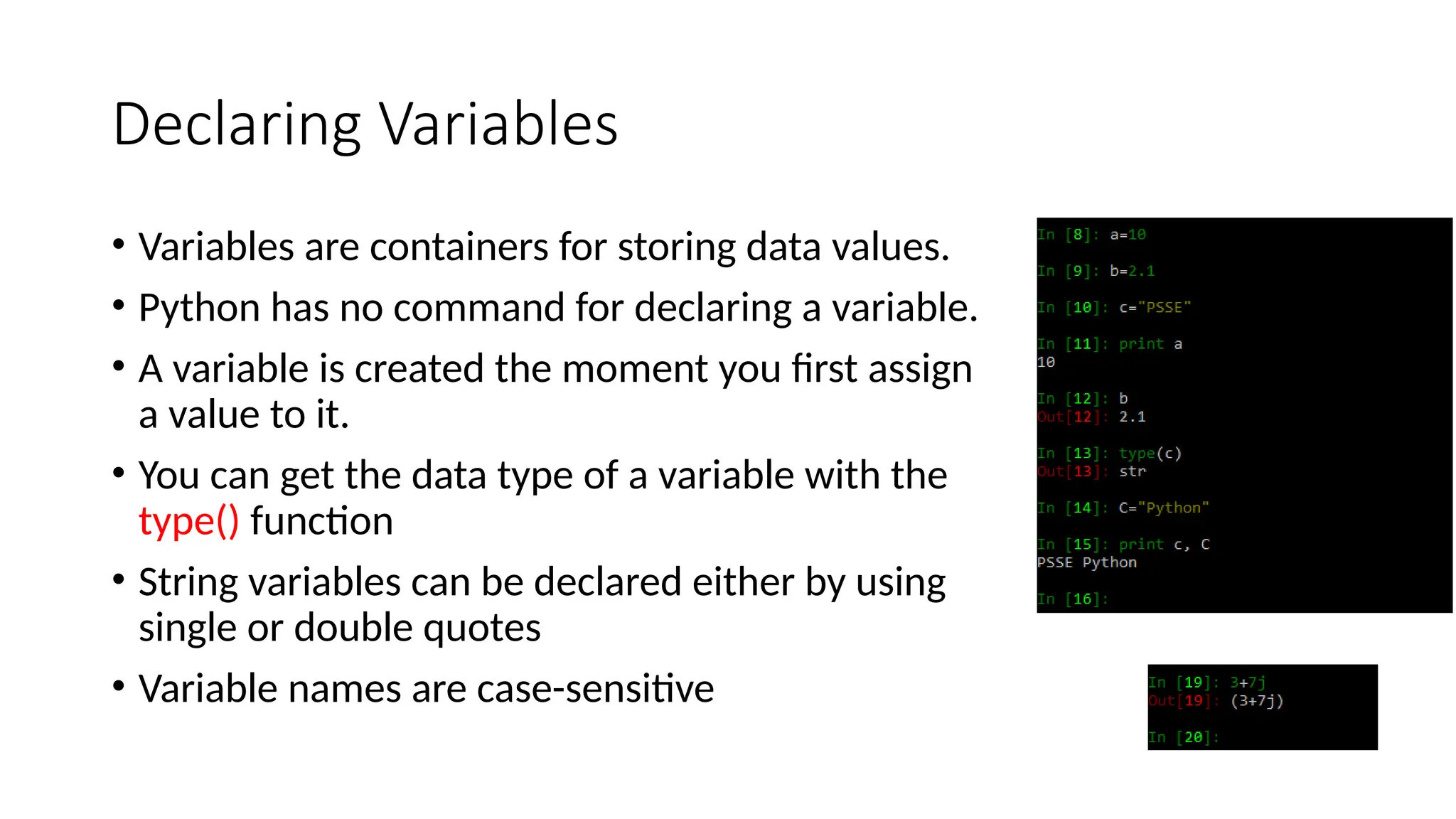 Declaring Variables

• Variables are containers for storing data values.

• Python has no command for declaring a variable.

• A variable is created the moment you first assign a value to it.

• You can get the data type of a variable with the type() function

• String variables can be declared either by using single or double quotes

• Variable names are case-sensitive

In [8]: a=10

In [9]: b=2.1

In [10]: c="PSSE"

In [11]: print a
10

In [12]: b
Out[12]: 2.1

In [13]: type(c)
Out[13]: str

In [14]: C="Python"

In [15]: print c, C
PSSE Python

In [16]:

In [19]: 3+7j
Out[19]: (3+7j)

In [20]: